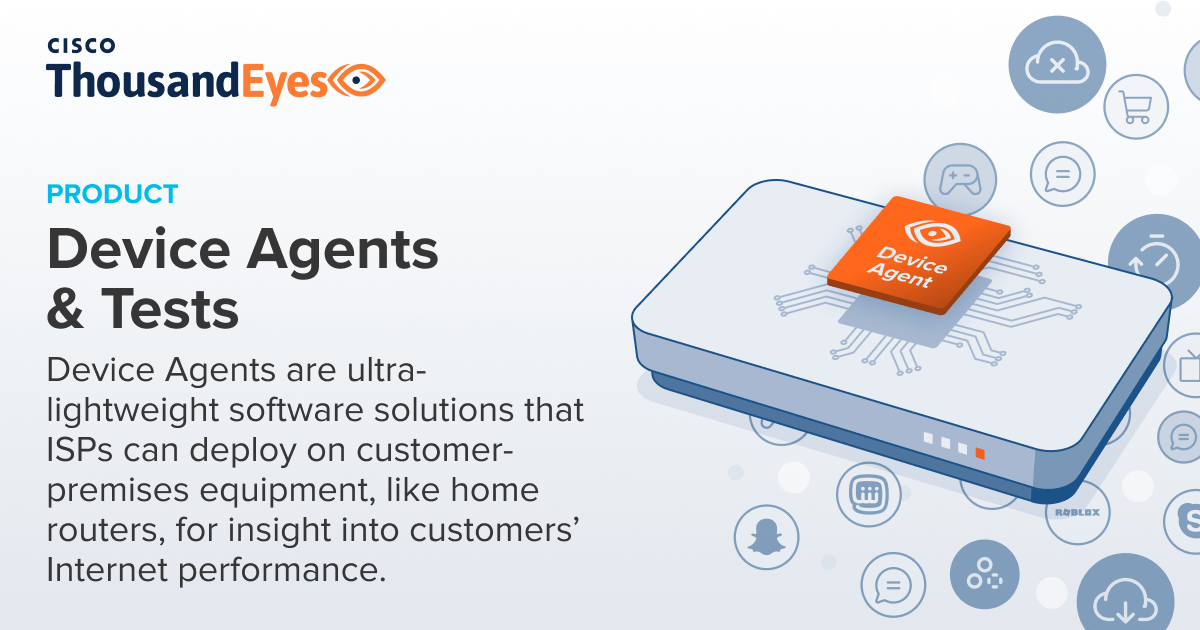 CISCO
ThousandEyes

PRODUCT
Device Agents & Tests

Device Agents are ultra-lightweight software solutions that ISPs can deploy on customer-premises equipment, like home routers, for insight into customers' Internet performance.

Device Agent

ROBLOX